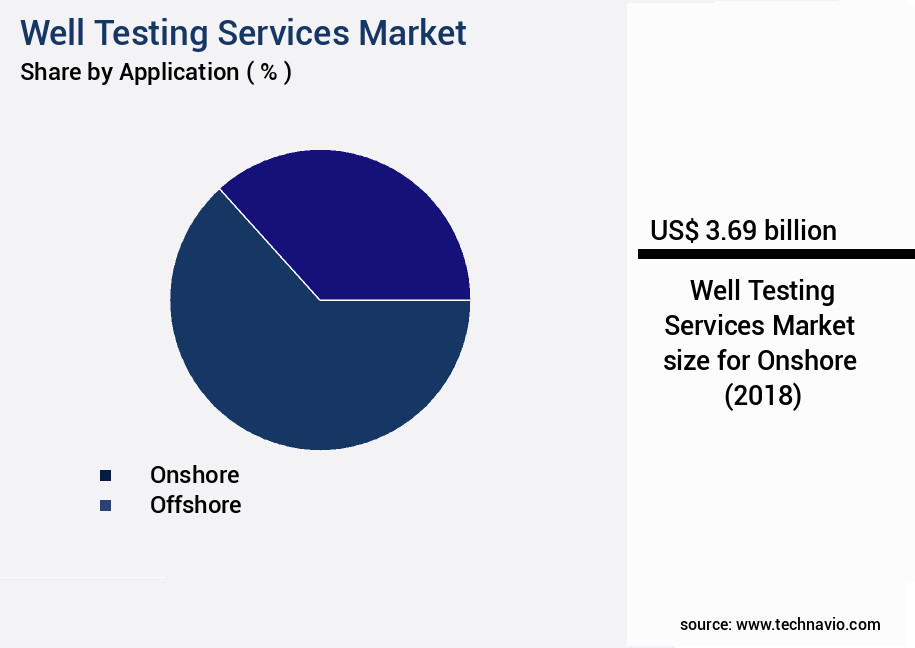 Well Testing Services Market
Share by Application ( % )

Onshore
Offshore

US$ 3.69 billion

Well Testing Services Market size for Onshore (2018)

source: www.technavio.com